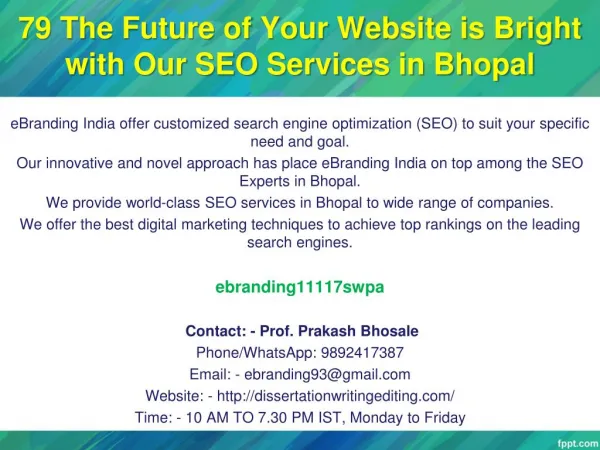 79 The Future of Your Website is Bright with Our SEO Services in Bhopal

eBranding India offer customized search engine optimization (SEO) to suit your specific need and goal.

Our innovative and novel approach has place eBranding India on top among the SEO Experts in Bhopal.

We provide world-class SEO services in Bhopal to wide range of companies.

We offer the best digital marketing techniques to achieve top rankings on the leading search engines.

ebranding11117swpa

Contact: - Prof. Prakash Bhosale
Phone/WhatsApp: 9892417387
Email: - ebranding93@gmail.com
Website: - http://dissertationwritingediting.com/
Time: - 10 AM TO 7.30 PM IST, Monday to Friday

fppt.com